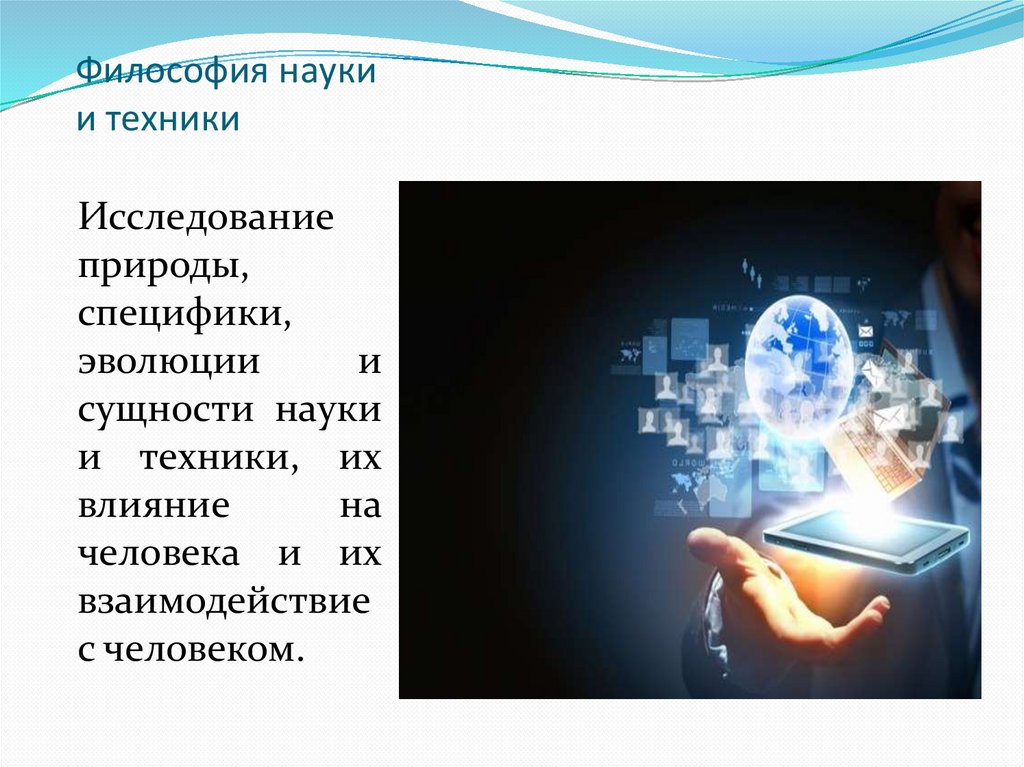 Философия науки и техники

Исследование природы, специфики, эволюции и сущности науки и техники, их влияние на человека и их взаимодействие с человеком.